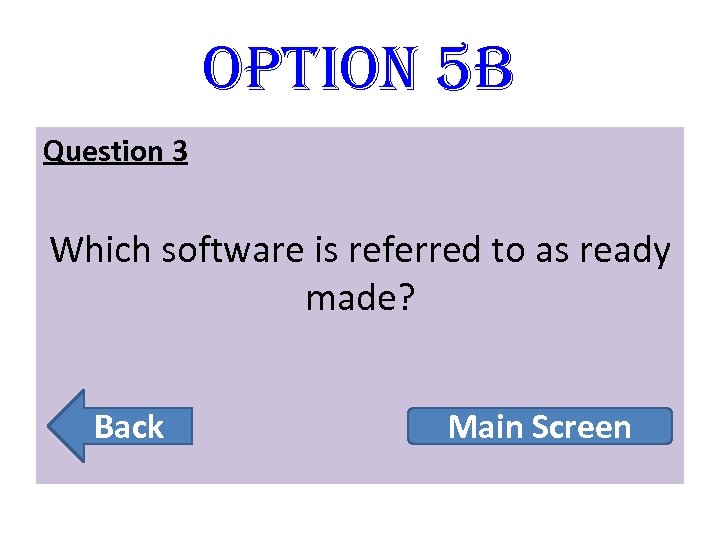 OPTION 5B

Question 3

Which software is referred to as ready made?

Back

Main Screen